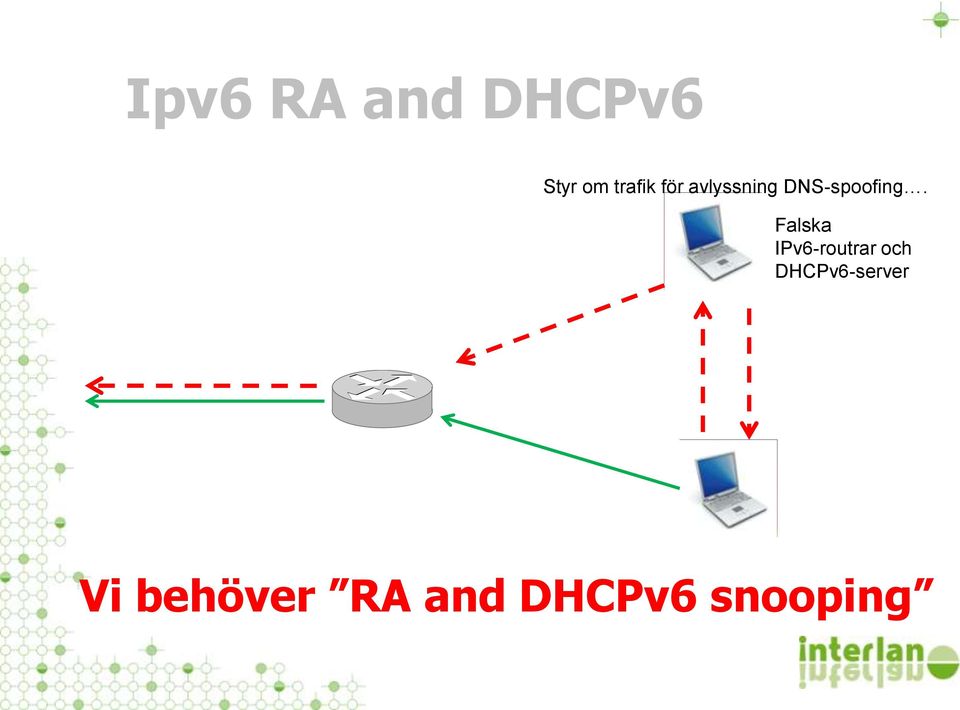 Ipv6 RA and DHCPv6

Styr om trafik för avlyssning DNS-spoofing….

Falska
IPv6-routrar och
DHCPv6-server

Vi behöver ”RA and DHCPv6 snooping”

interlan